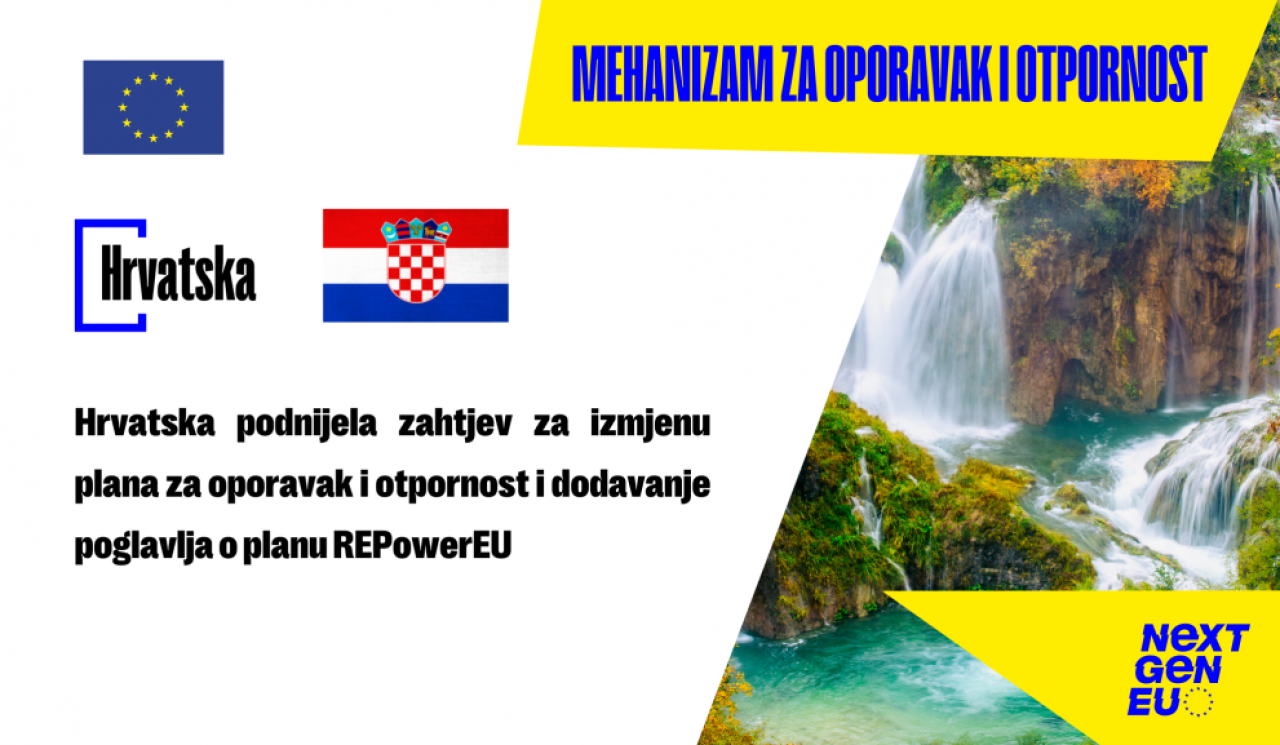 MEHANIZAM ZA OPORAVAK I OTPORNOST

Hrvatska

Hrvatska podnijela zahtjev za izmjenu plana za oporavak i otpornost i dodavanje poglavlja o planu REPowerEU

NEXT GEN EU